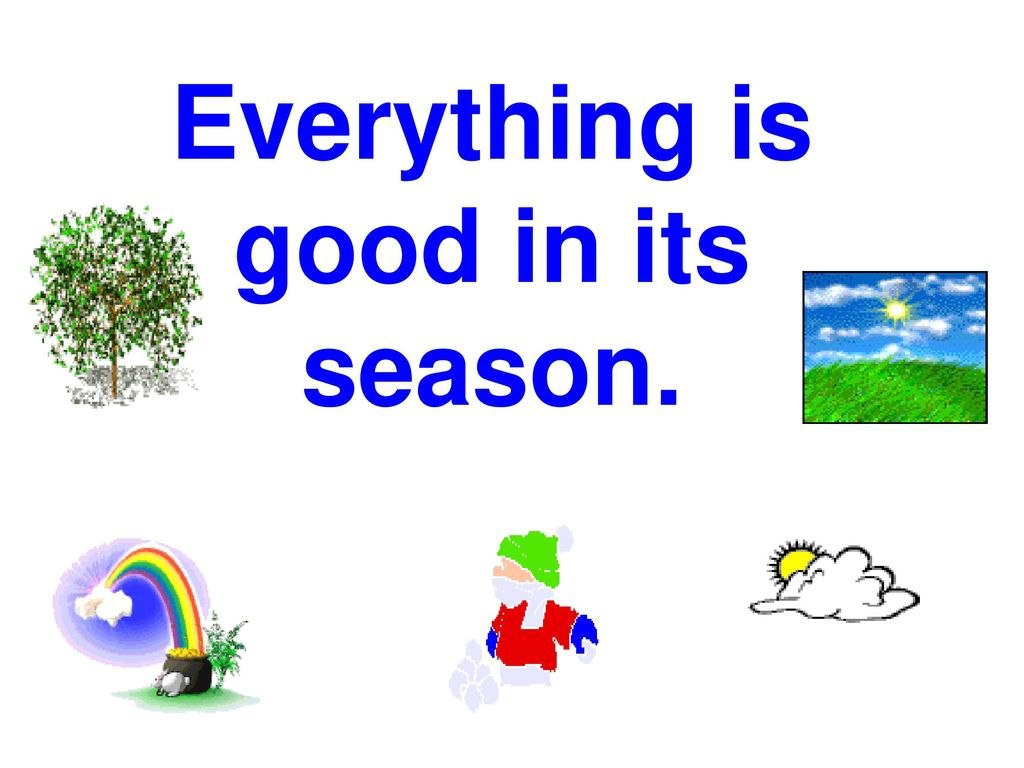 Everything is good in its season.